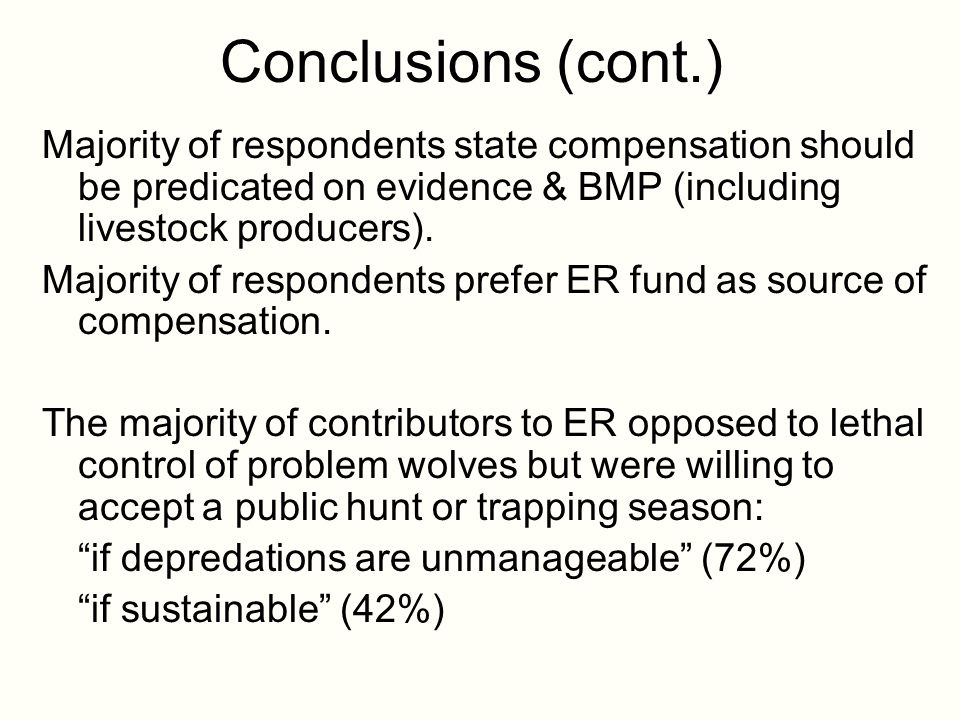 Conclusions (cont.)

Majority of respondents state compensation should be predicated on evidence & BMP (including livestock producers).

Majority of respondents prefer ER fund as source of compensation.

The majority of contributors to ER opposed to lethal control of problem wolves but were willing to accept a public hunt or trapping season:

“if depredations are unmanageable” (72%)

“if sustainable” (42%)